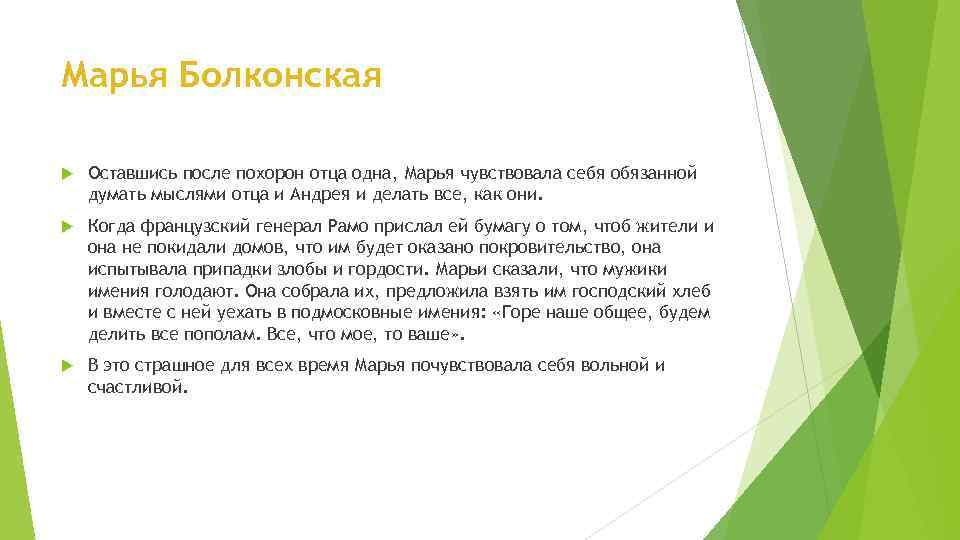 Марья Болконская

Оставшись после похорон отца одна, Марья чувствовала себя обязанной думать мыслями отца и Андрея и делать все, как они.

Когда французский генерал Рамо прислал ей бумагу о том, чтоб жители и она не покидали домов, что им будет оказано покровительство, она испытывала припадки злобы и гордости. Марьи сказали, что мужики имения голодают. Она собрала их, предложила взять им господский хлеб и вместе с ней уехать в подмосковные имения: «Горе наше общее, будем делить все пополам. Все, что мое, то ваше».

В это страшное для всех время Марья почувствовала себя вольной и счастливой.